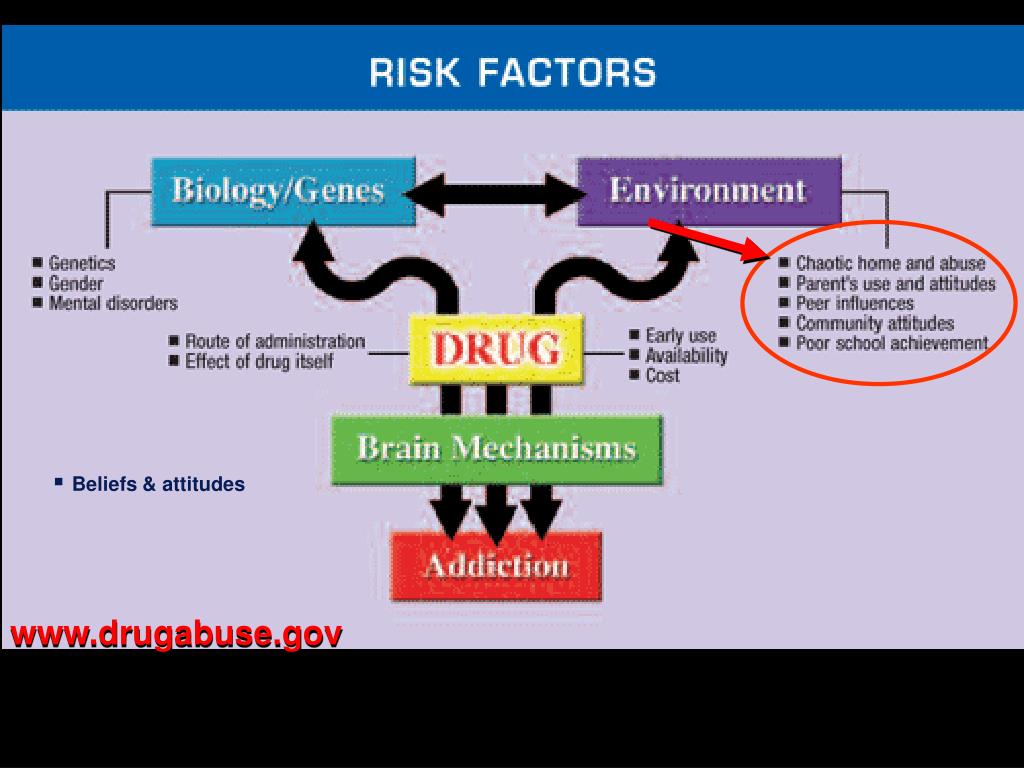 RISK FACTORS

Biology/Genes

Environment

■ Genetics
■ Gender
■ Mental disorders

■ Chaotic home and abuse
■ Parent's use and attitudes
■ Peer influences
■ Community attitudes
■ Poor school achievement

■ Route of administration
■ Effect of drug itself

DRUG

■ Early use
■ Availability
■ Cost

Brain Mechanisms

▪ Beliefs & attitudes

Addiction

www.drugabuse.gov